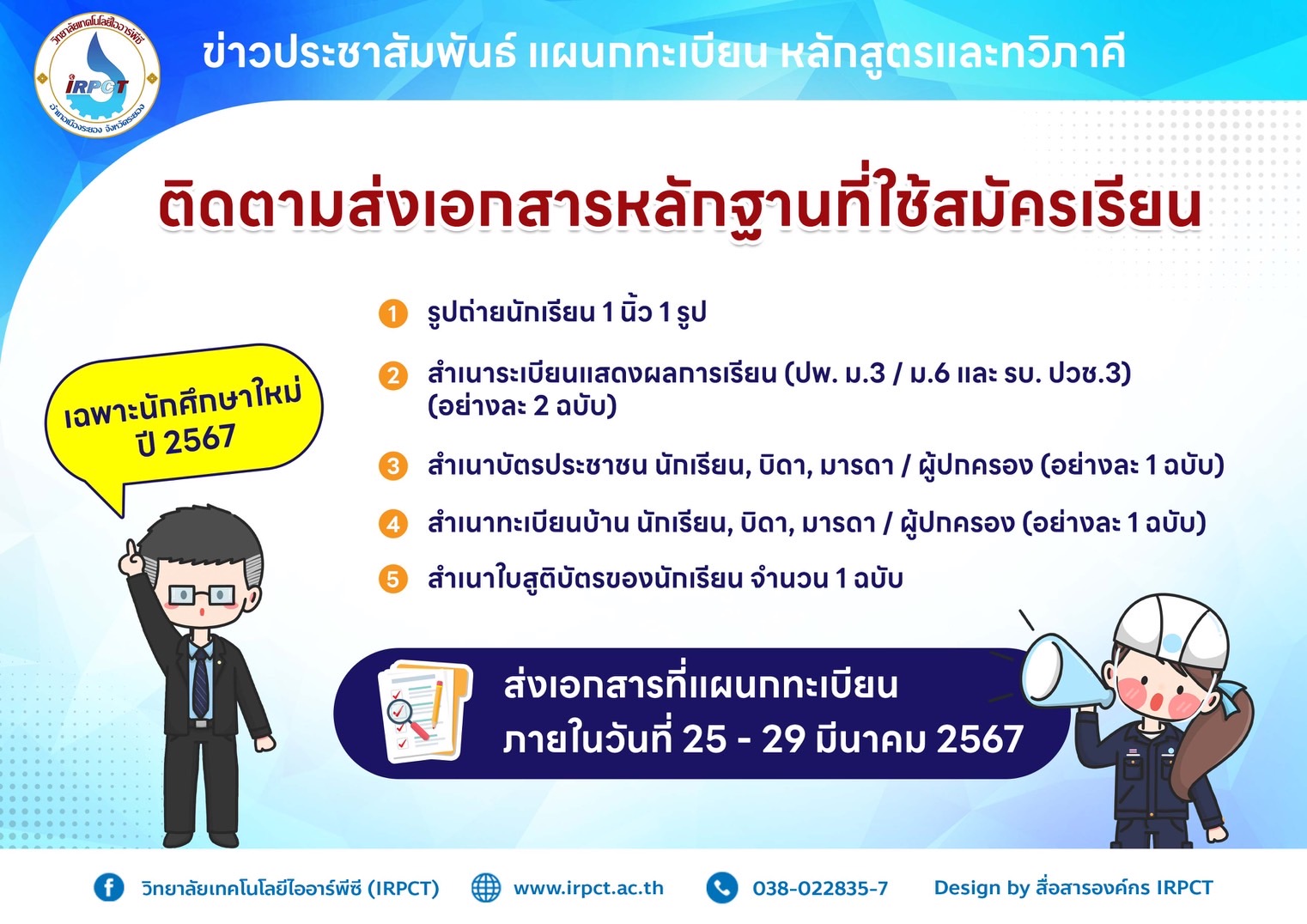 วิทยาลัยเทคโนโลยีไออาร์พีซี
IRPCT
อำเภอเมืองระยอง จังหวัดระยอง

ข่าวประชาสัมพันธ์ แผนกทะเบียน หลักสูตรและทวิภาคี

ติดตามส่งเอกสารหลักฐานที่ใช้สมัครเรียน

เฉพาะนักศึกษาใหม่ ปี 2567

1 รูปถ่ายนักเรียน 1 นิ้ว 1 รูป

2 สำเนาระเบียนแสดงผลการเรียน (ปพ. ม.3 / ม.6 และ รบ. ปวช.3) (อย่างละ 2 ฉบับ)

3 สำเนาบัตรประชาชน นักเรียน, บิดา, มารดา / ผู้ปกครอง (อย่างละ 1 ฉบับ)

4 สำเนาทะเบียนบ้าน นักเรียน, บิดา, มารดา / ผู้ปกครอง (อย่างละ 1 ฉบับ)

5 สำเนาใบสูติบัตรของนักเรียน จำนวน 1 ฉบับ

ส่งเอกสารที่แผนกทะเบียน
ภายในวันที่ 25 - 29 มีนาคม 2567

วิทยาลัยเทคโนโลยีไออาร์พีซี (IRPCT) www.irpct.ac.th 038-022835-7 Design by สื่อสารองค์กร IRPCT